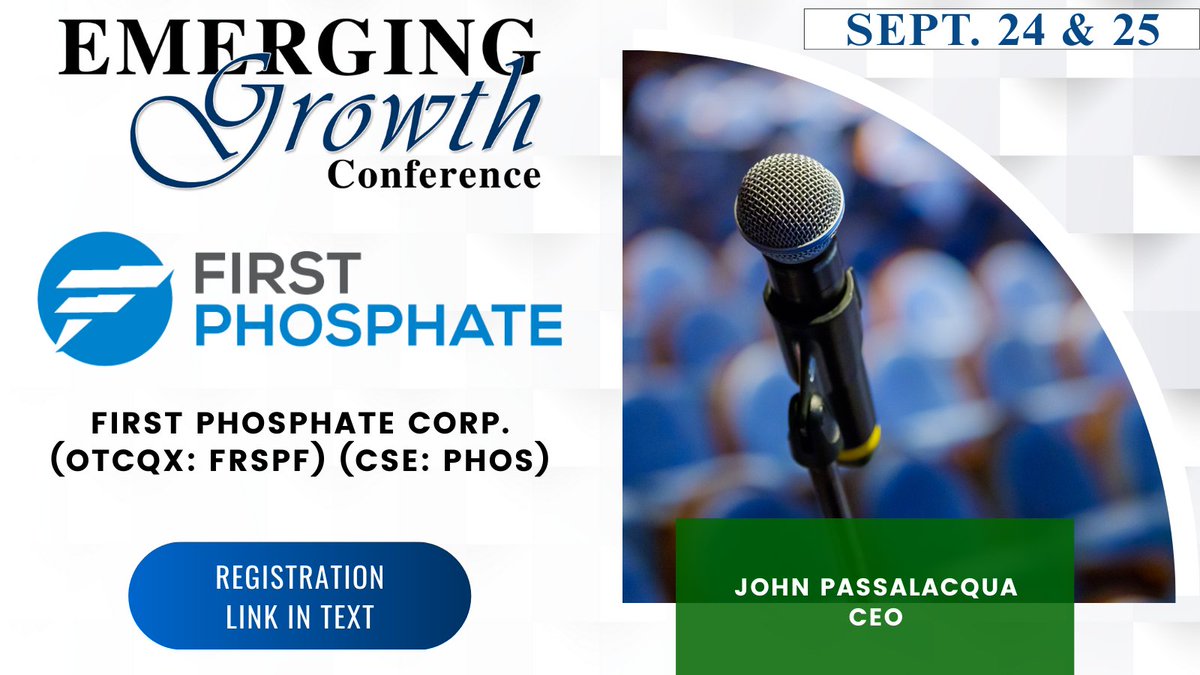 EMERGING Growth Conference

SEPT. 24 & 25

FIRST PHOSPHATE

FIRST PHOSPHATE CORP. (OTCQX: FRSPF) (CSE: PHOS)

REGISTRATION LINK IN TEXT

JOHN PASSALACQUA
CEO